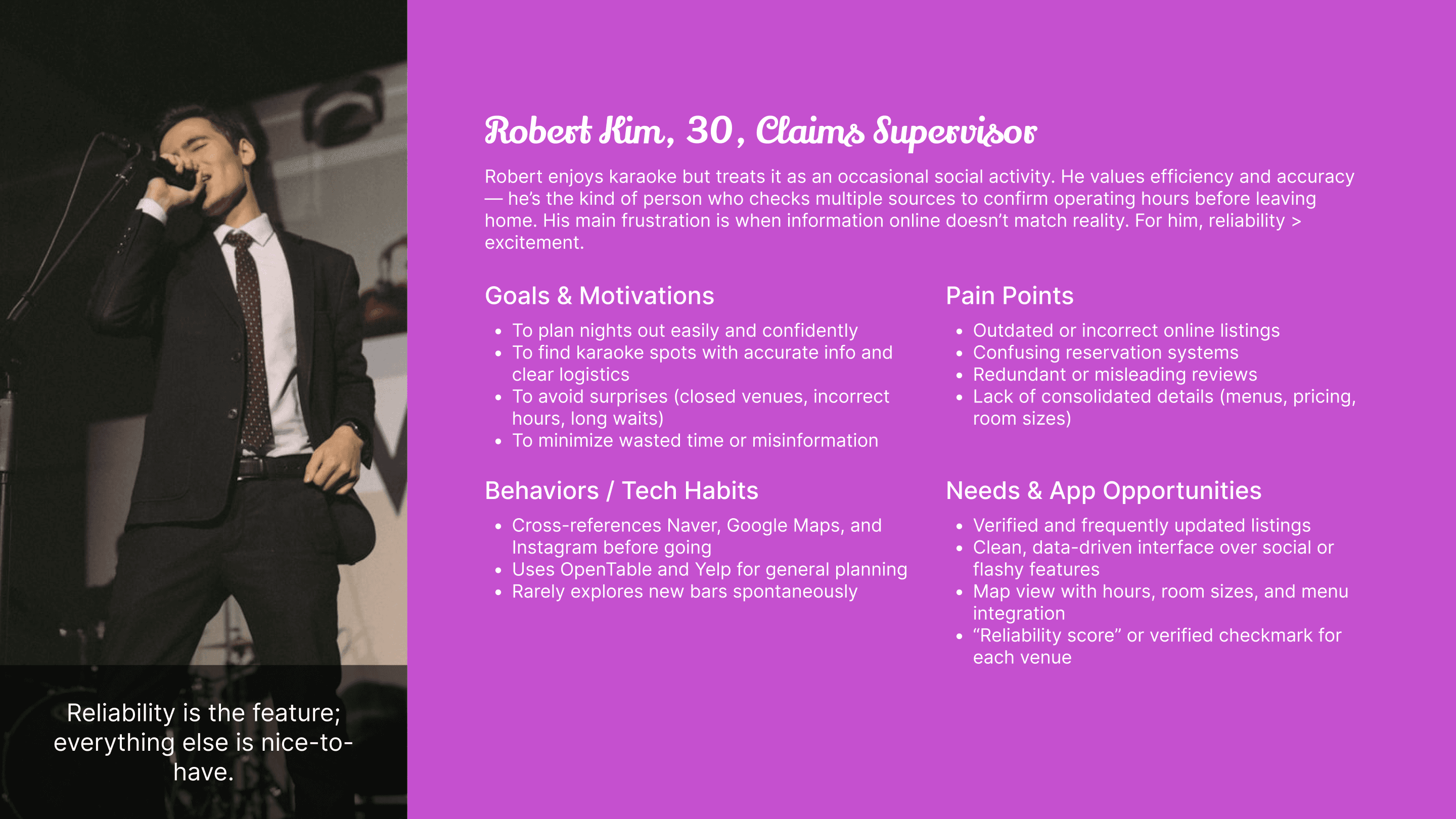 Reliability is the feature; everything else is nice-to-have.

Robert Kim, 30, Claims Supervisor

Robert enjoys karaoke but treats it as an occasional social activity. He values efficiency and accuracy — he's the kind of person who checks multiple sources to confirm operating hours before leaving home. His main frustration is when information online doesn't match reality. For him, reliability > excitement.

Goals & Motivations

- To plan nights out easily and confidently
- To find karaoke spots with accurate info and clear logistics
- To avoid surprises (closed venues, incorrect hours, long waits)
- To minimize wasted time or misinformation

Behaviors / Tech Habits

- Cross-references Naver, Google Maps, and Instagram before going
- Uses OpenTable and Yelp for general planning
- Rarely explores new bars spontaneously

Pain Points

- Outdated or incorrect online listings
- Confusing reservation systems
- Redundant or misleading reviews
- Lack of consolidated details (menus, pricing, room sizes)

Needs & App Opportunities

- Verified and frequently updated listings
- Clean, data-driven interface over social or flashy features
- Map view with hours, room sizes, and menu integration
- "Reliability score" or verified checkmark for each venue